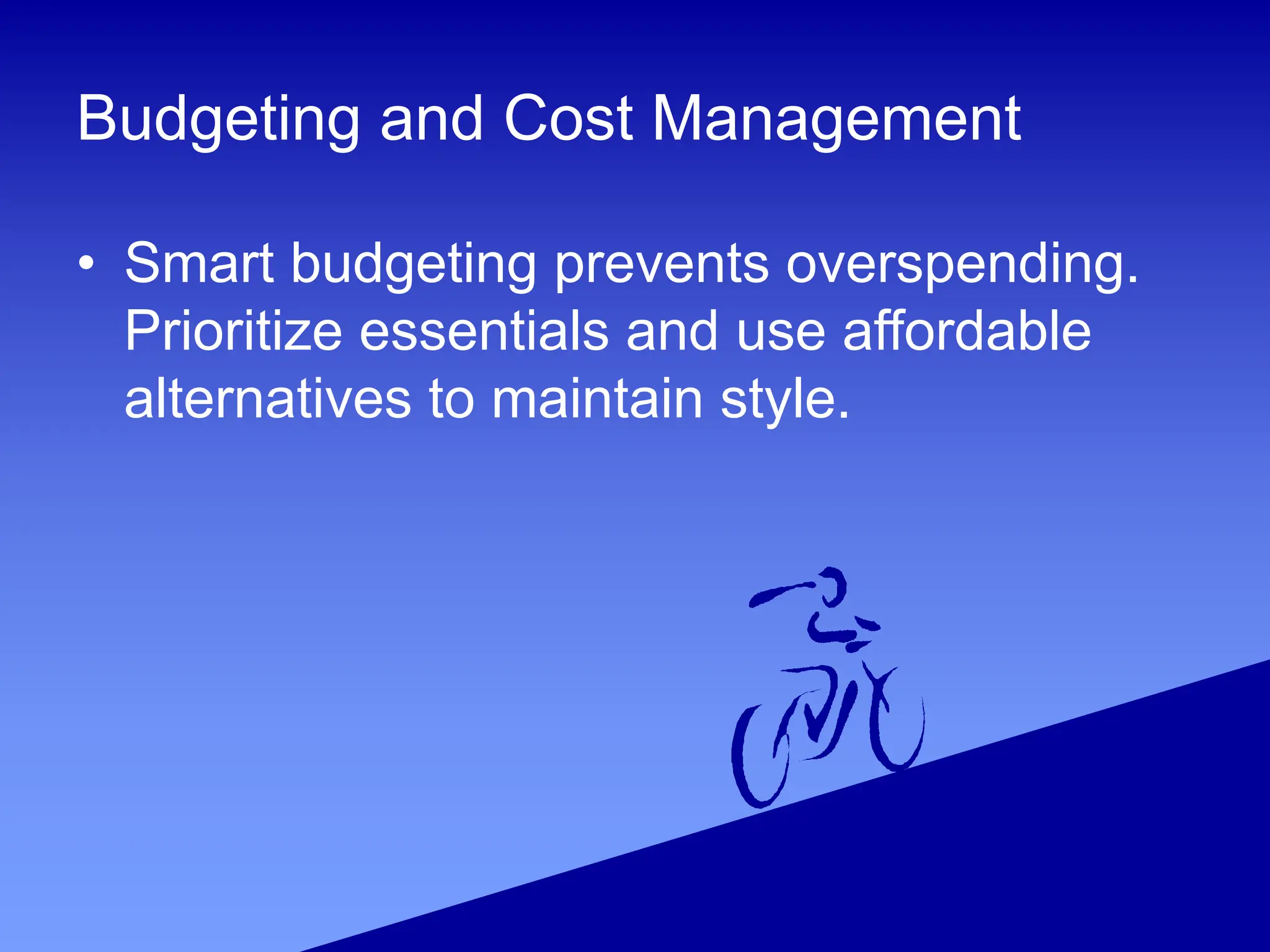 Budgeting and Cost Management

• Smart budgeting prevents overspending. Prioritize essentials and use affordable alternatives to maintain style.